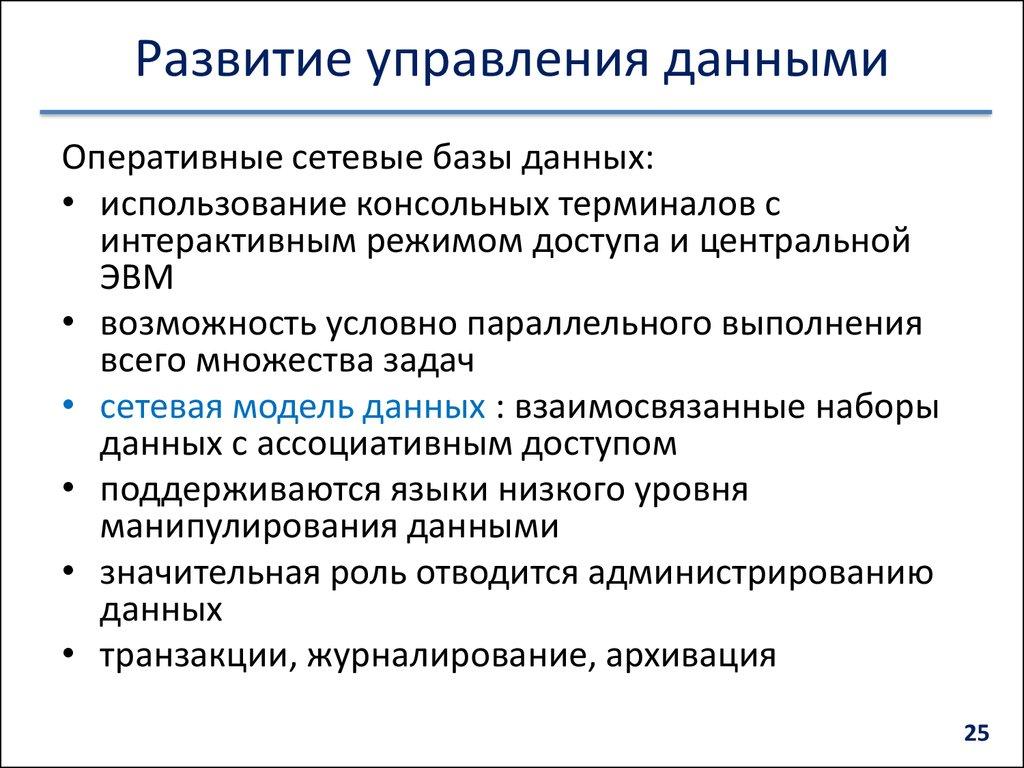 Развитие управления данными

Оперативные сетевые базы данных:

• использование консольных терминалов с интерактивным режимом доступа и центральной ЭВМ
• возможность условно параллельного выполнения всего множества задач
• сетевая модель данных : взаимосвязанные наборы данных с ассоциативным доступом
• поддерживаются языки низкого уровня манипулирования данными
• значительная роль отводится администрированию данных
• транзакции, журналирование, архивация

25